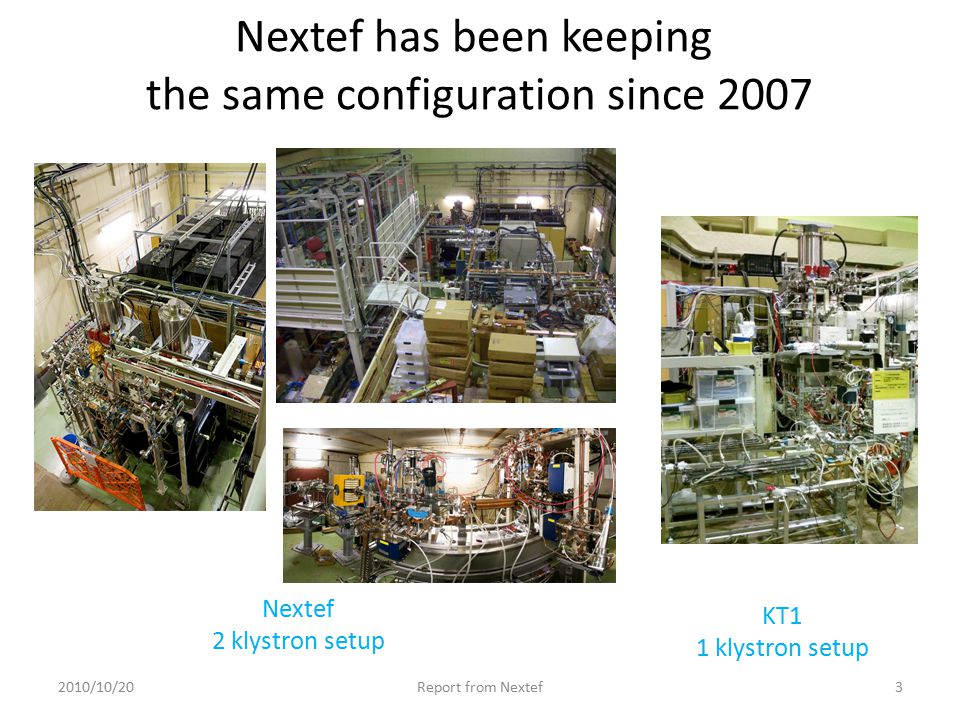 Nextef has been keeping the same configuration since 2007

Nextef
2 klystron setup

KT1
1 klystron setup

2010/10/20

Report from Nextef

3